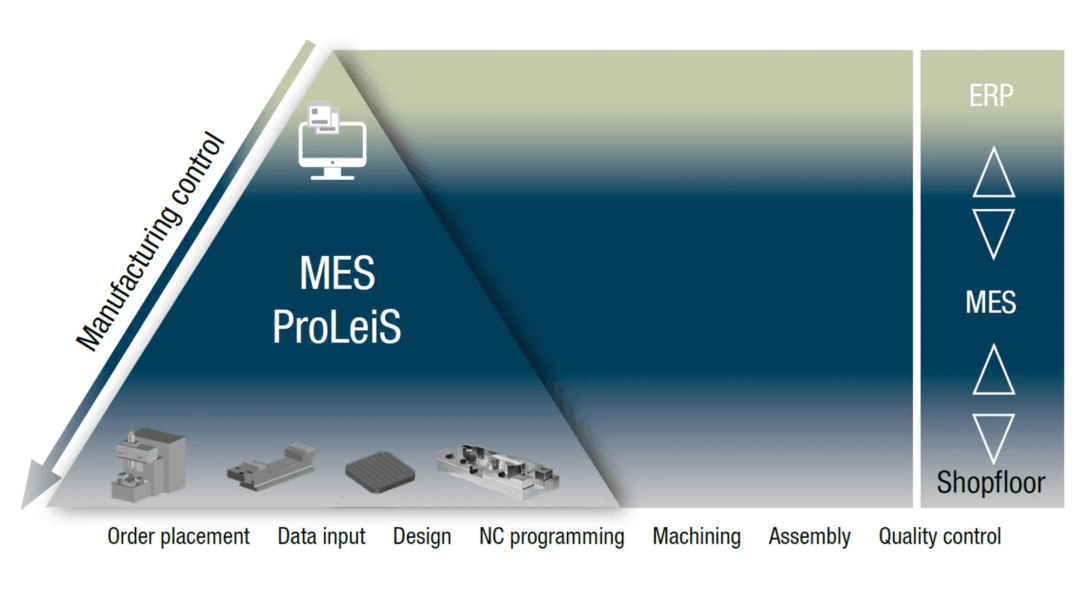 Manufacturing control

MES
ProLeiS

ERP

MES

Shopfloor

Order placement Data input Design NC programming Machining Assembly Quality control